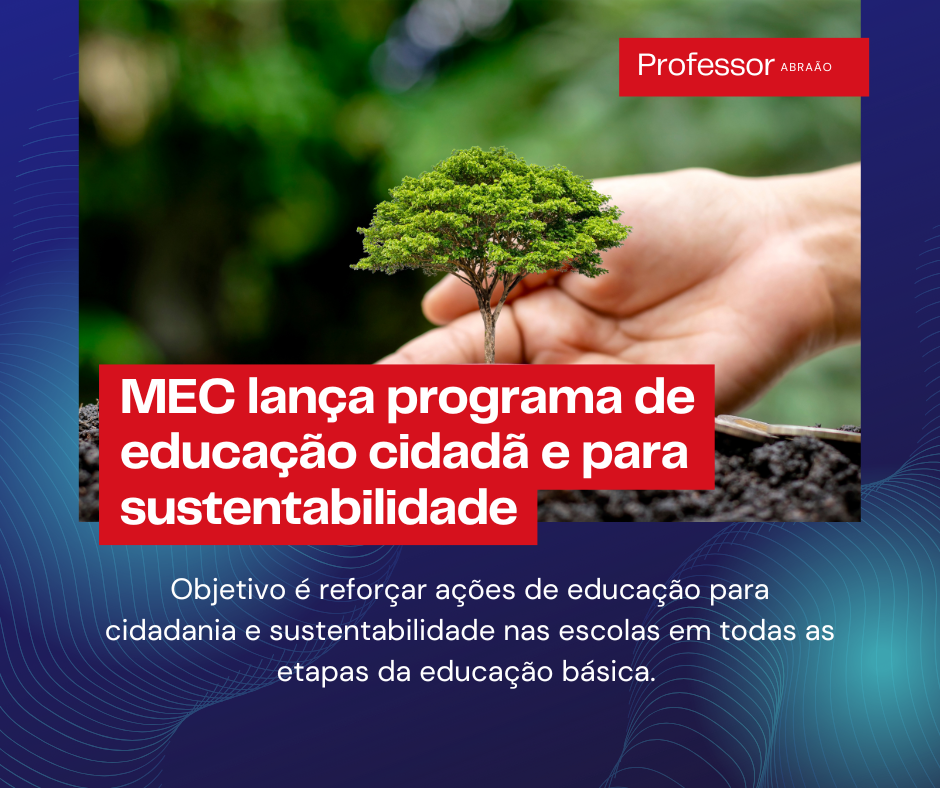 Professor ABRAÃO

MEC lança programa de educação cidadã e para sustentabilidade

Objetivo é reforçar ações de educação para cidadania e sustentabilidade nas escolas em todas as etapas da educação básica.